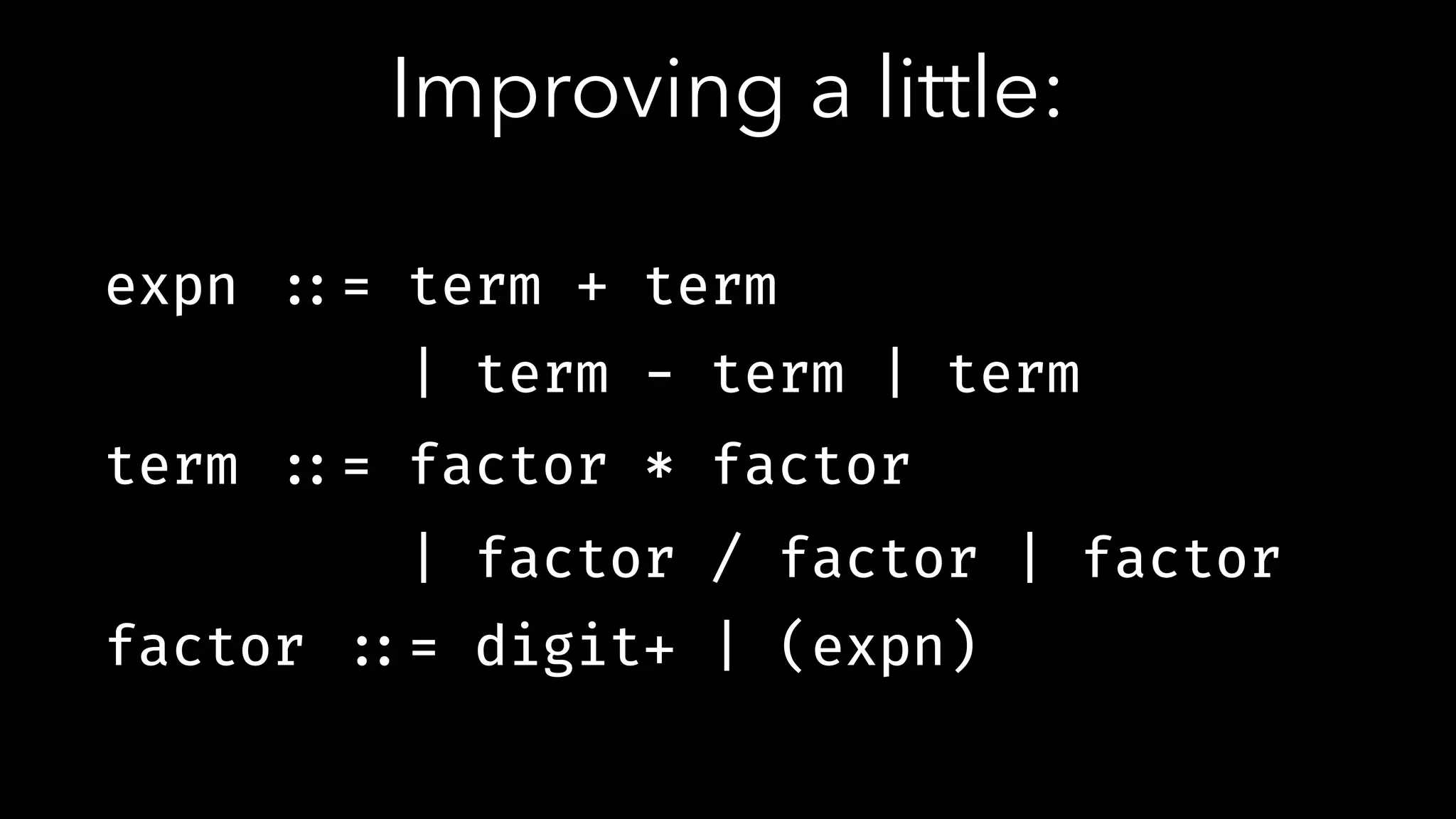 Improving a little:

expn ::= term + term
       | term - term | term
term ::= factor * factor
       | factor / factor | factor
factor ::= digit+ | (expn)